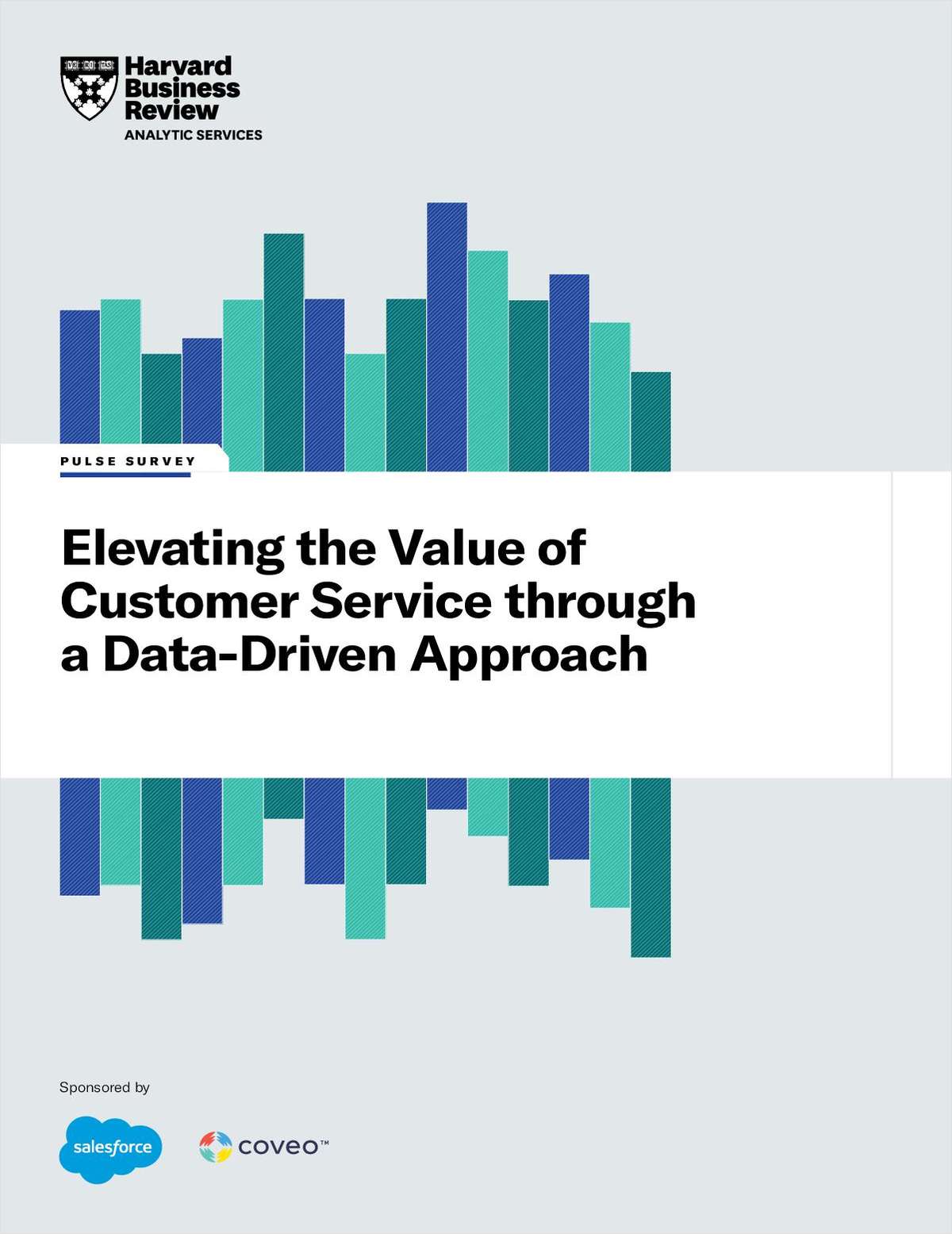 VE RI TAS

Harvard Business Review
ANALYTIC SERVICES

PULSE SURVEY

Elevating the Value of Customer Service through a Data-Driven Approach

Sponsored by

salesforce

coveo™